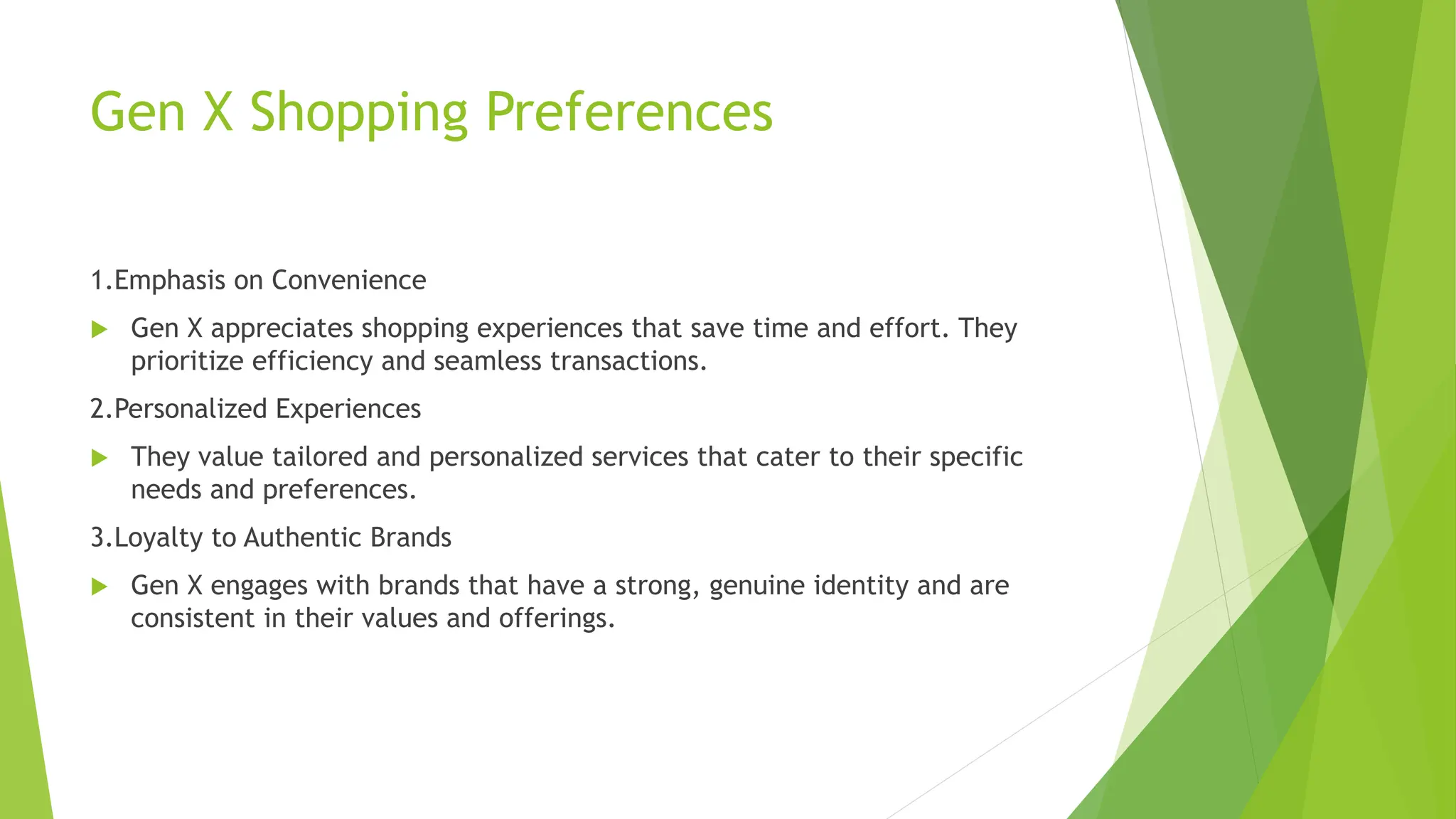 Gen X Shopping Preferences

1.Emphasis on Convenience

Gen X appreciates shopping experiences that save time and effort. They prioritize efficiency and seamless transactions.

2.Personalized Experiences

They value tailored and personalized services that cater to their specific needs and preferences.

3.Loyalty to Authentic Brands

Gen X engages with brands that have a strong, genuine identity and are consistent in their values and offerings.